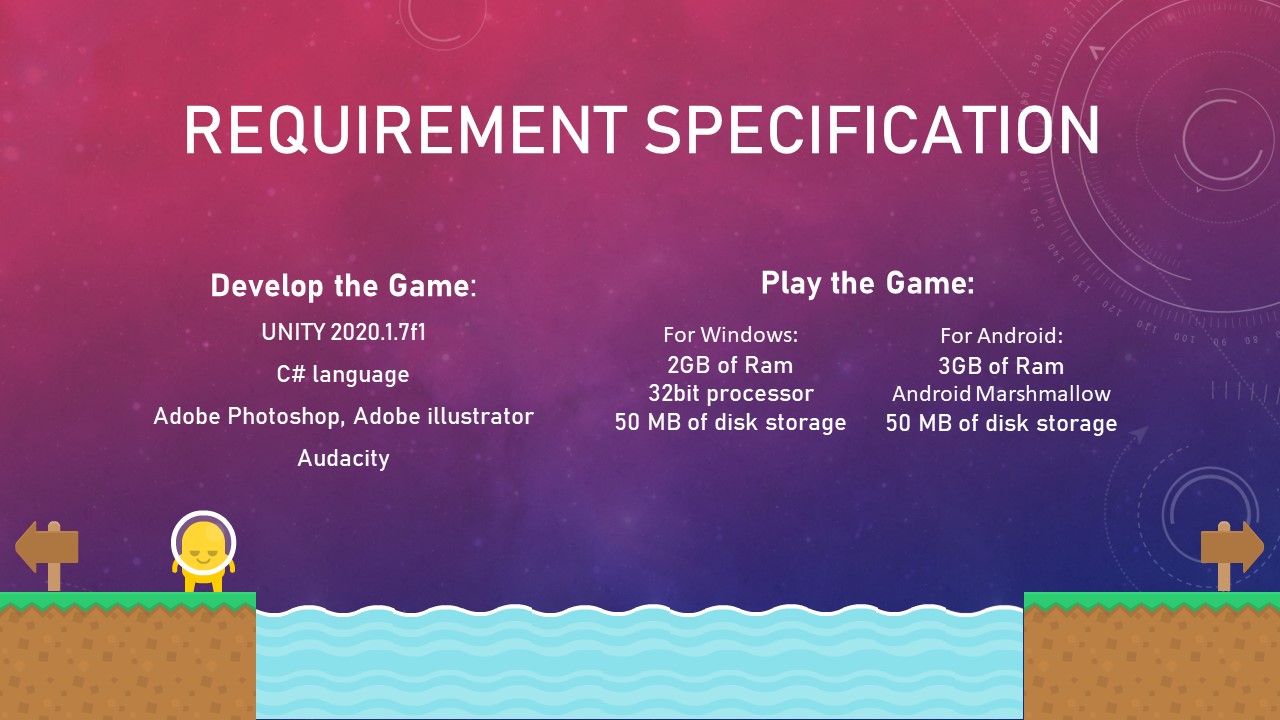 REQUIREMENT SPECIFICATION

Develop the Game:

UNITY 2020.1.7f1

C# language

Adobe Photoshop, Adobe illustrator

Audacity

Play the Game:

For Windows:
2GB of Ram
32bit processor
50 MB of disk storage

For Android:
3GB of Ram
Android Marshmallow
50 MB of disk storage